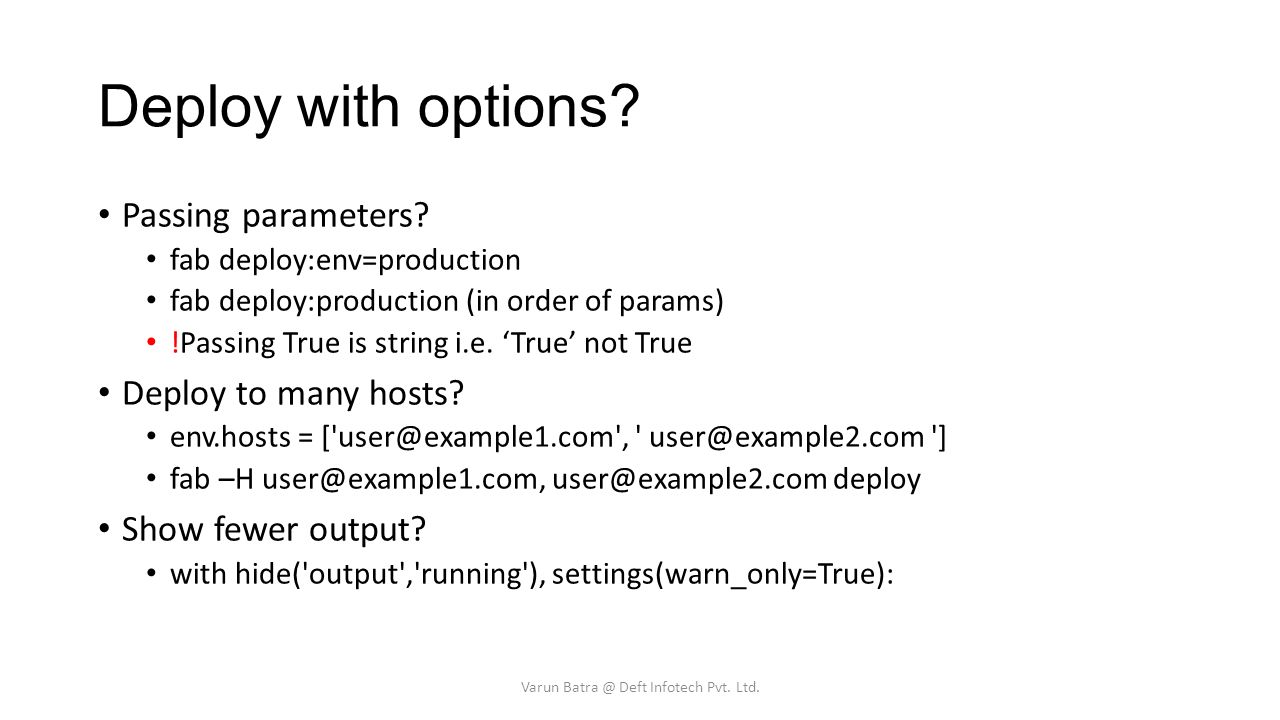 Deploy with options?

• Passing parameters?
  • fab deploy:env=production
  • fab deploy:production (in order of params)
  • !Passing True is string i.e. ‘True’ not True
• Deploy to many hosts?
  • env.hosts = ['user@example1.com', ' user@example2.com ']
  • fab –H user@example1.com, user@example2.com deploy
• Show fewer output?
  • with hide('output','running'), settings(warn_only=True):

Varun Batra @ Deft Infotech Pvt. Ltd.